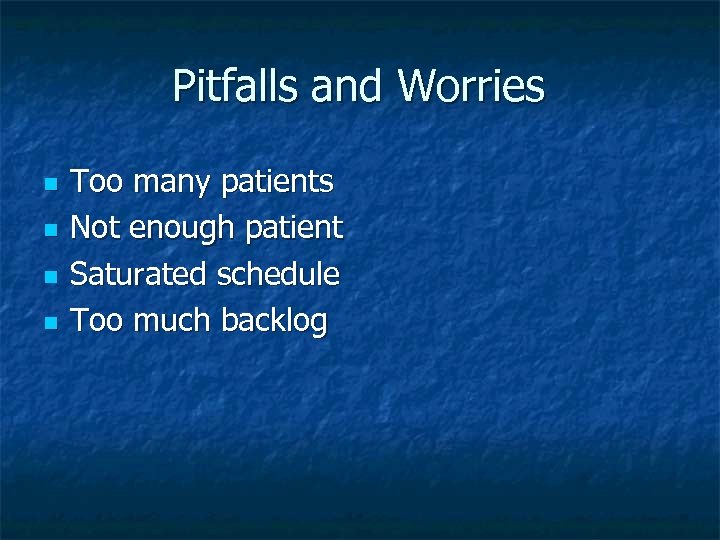 Pitfalls and Worries

- Too many patients
- Not enough patient
- Saturated schedule
- Too much backlog